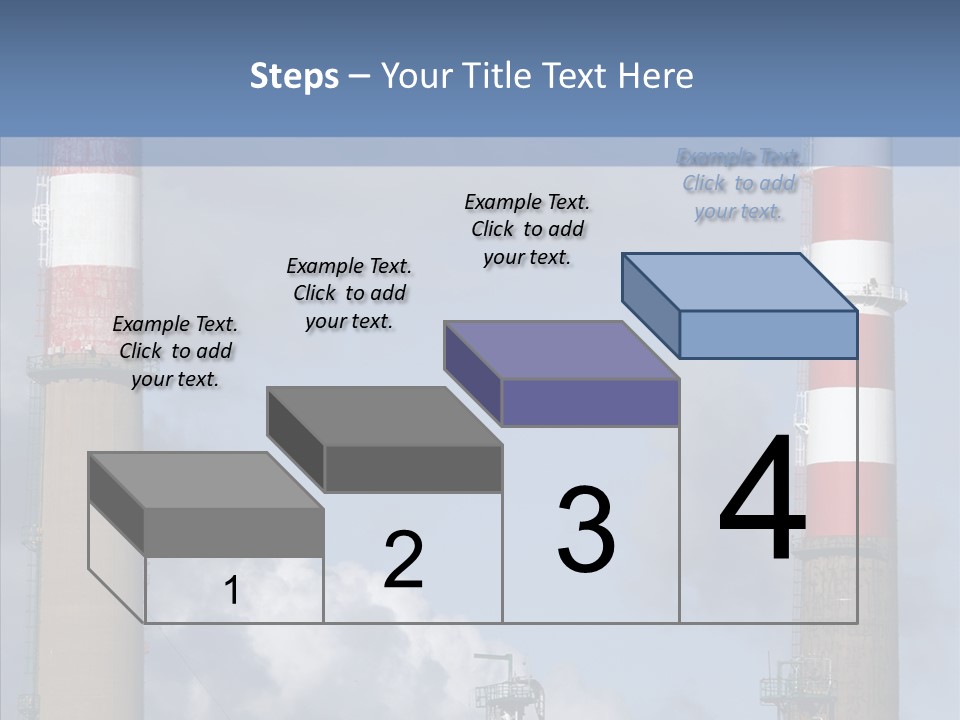 Steps – Your Title Text Here

Example Text. Click to add your text.

Example Text. Click to add your text.

Example Text. Click to add your text.

Example Text. Click to add your text.

1

2

3

4